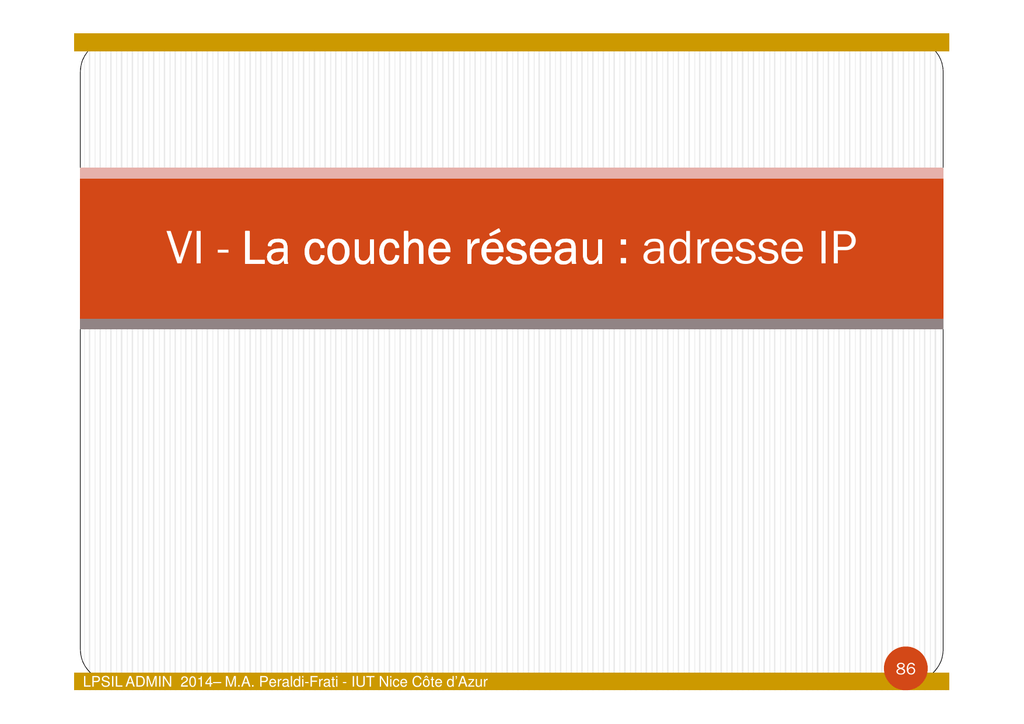 VI - La couche réseau : adresse IP

86

LPSIL ADMIN 2014– M.A. Peraldi-Frati - IUT Nice Côte d'Azur